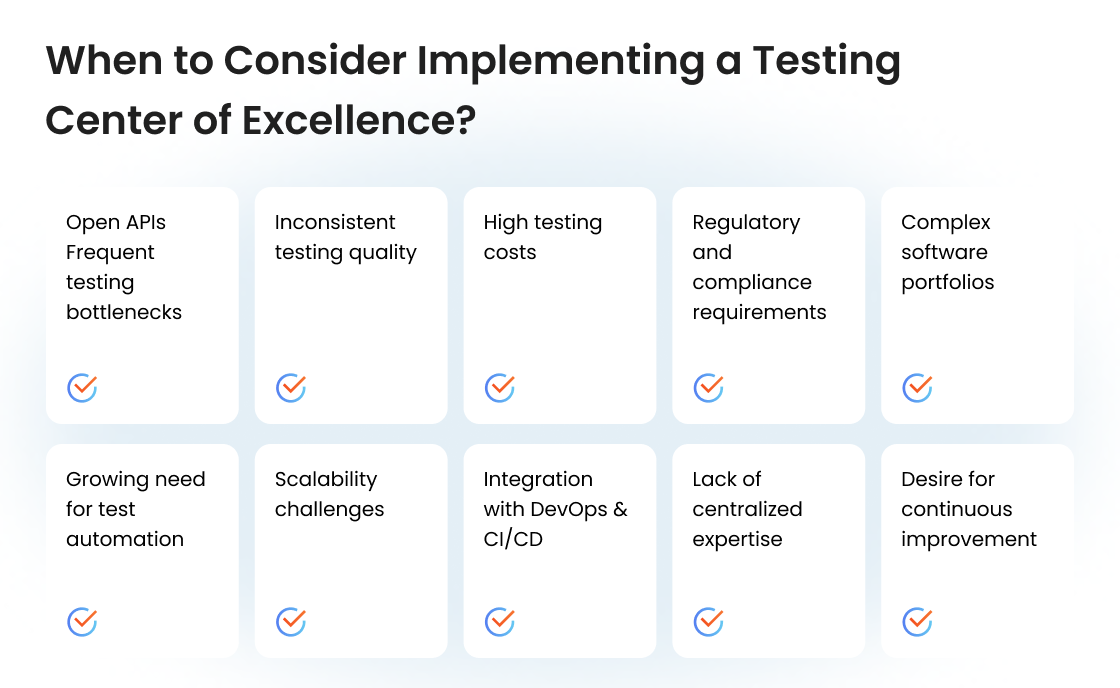 When to Consider Implementing a Testing Center of Excellence?

Open APIs Frequent testing bottlenecks

Inconsistent testing quality

High testing costs

Regulatory and compliance requirements

Complex software portfolios

Growing need for test automation

Scalability challenges

Integration with DevOps & CI/CD

Lack of centralized expertise

Desire for continuous improvement